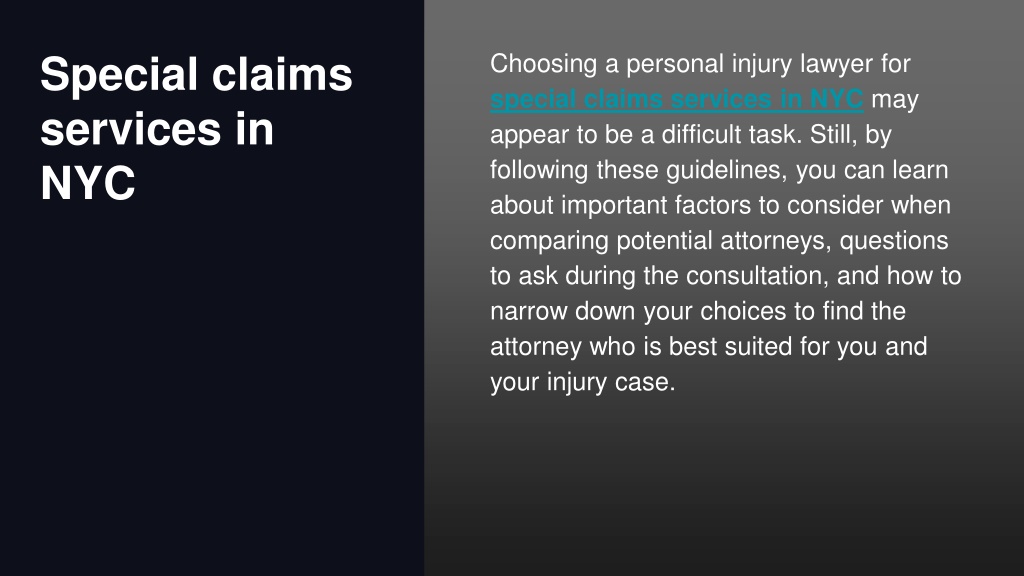 Special claims services in NYC

Choosing a personal injury lawyer for special claims services in NYC may appear to be a difficult task. Still, by following these guidelines, you can learn about important factors to consider when comparing potential attorneys, questions to ask during the consultation, and how to narrow down your choices to find the attorney who is best suited for you and your injury case.